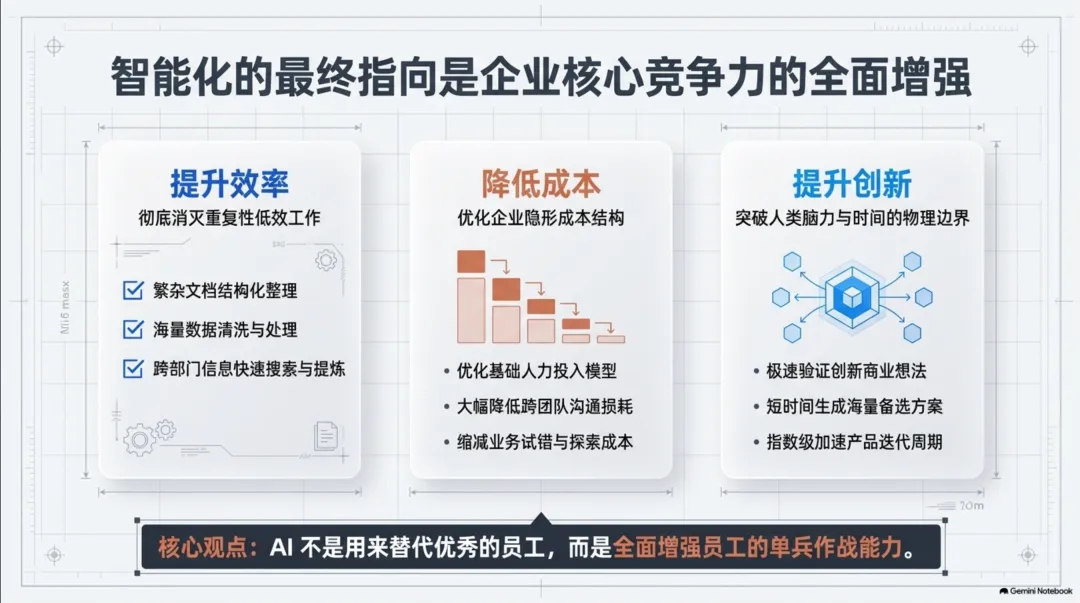 智能化的最终指向是企业核心竞争力的全面增强

提升效率
彻底消灭重复性低效工作

繁杂文档结构化整理
海量数据清洗与处理
跨部门信息快速搜索与提炼

降低成本
优化企业隐形成本结构

• 优化基础人力投入模型
• 大幅降低跨团队沟通损耗
• 缩减业务试错与探索成本

提升创新
突破人类脑力与时间的物理边界

• 极速验证创新商业想法
• 短时间生成海量备选方案
• 指数级加速产品迭代周期

核心观点：AI 不是用来替代优秀的员工，而是全面增强员工的单兵作战能力。

Gemini Notebook